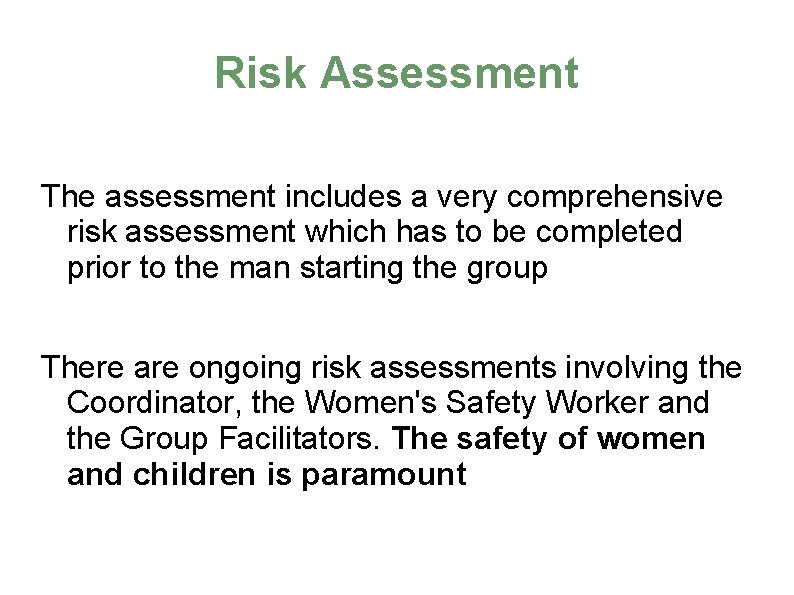 Risk Assessment

The assessment includes a very comprehensive risk assessment which has to be completed prior to the man starting the group

There are ongoing risk assessments involving the Coordinator, the Women's Safety Worker and the Group Facilitators. The safety of women and children is paramount